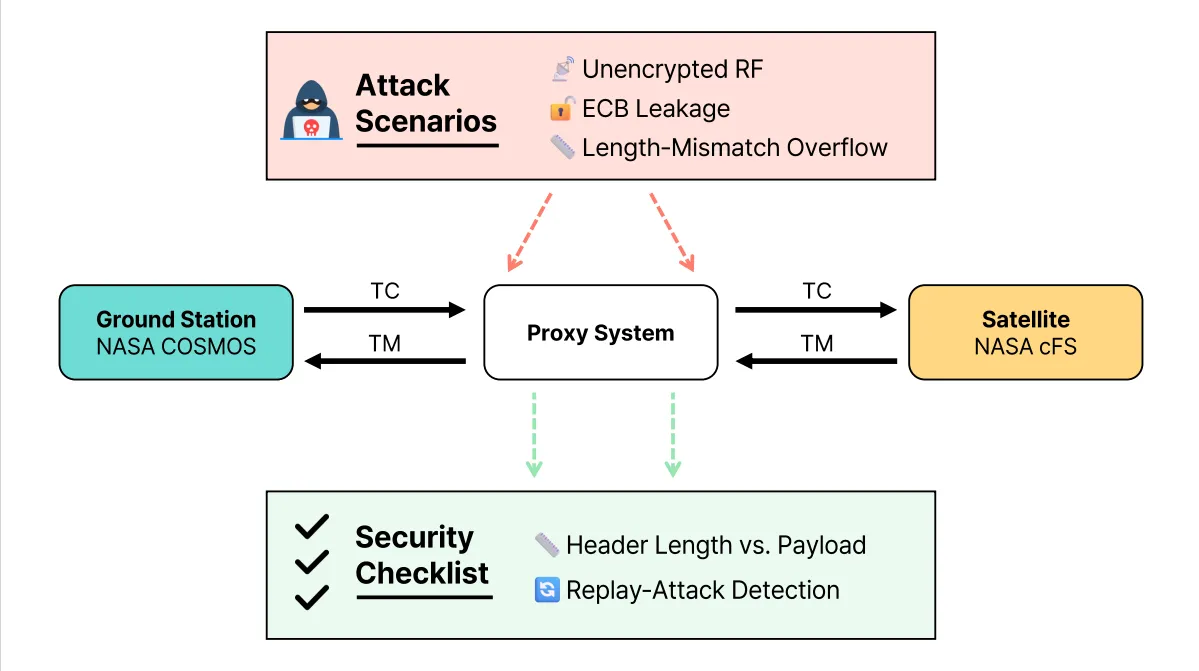 Attack Scenarios

Unencrypted RF
ECB Leakage
Length-Mismatch Overflow

Ground Station
NASA COSMOS

TC
TM

Proxy System

TC
TM

Satellite
NASA cFS

Security Checklist

Header Length vs. Payload
Replay-Attack Detection